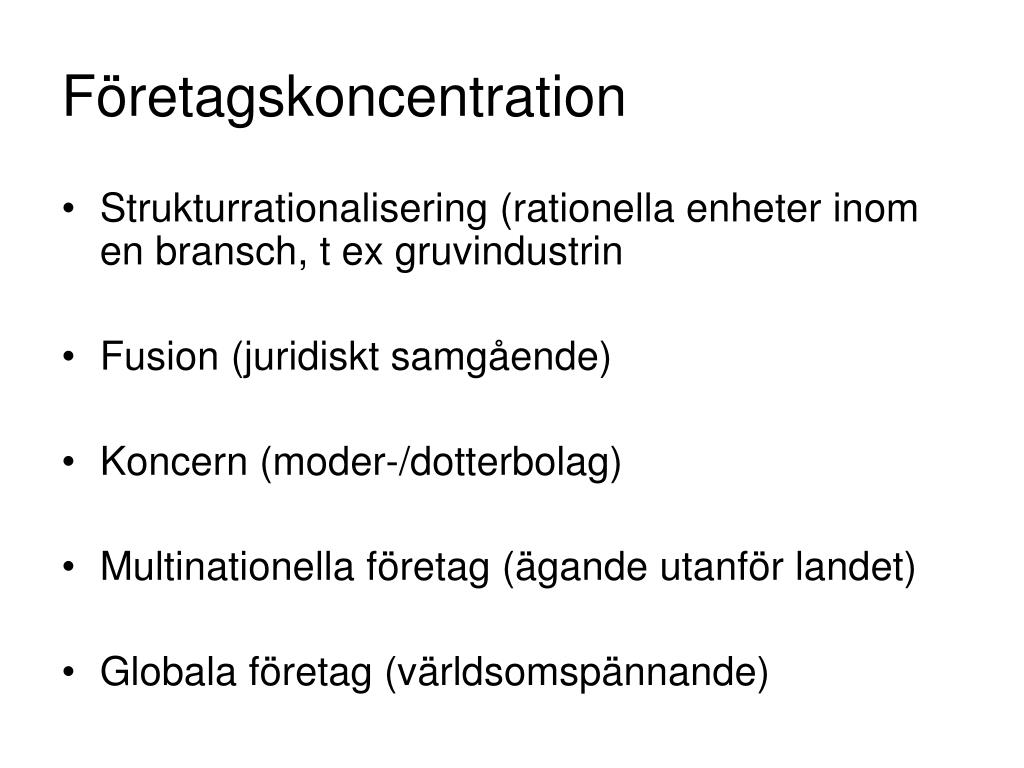 Företagskoncentration

• Strukturrationalisering (rationella enheter inom en bransch, t ex gruvindustrin

• Fusion (juridiskt samgående)

• Koncern (moder-/dotterbolag)

• Multinationella företag (ägande utanför landet)

• Globala företag (världsomspännande)